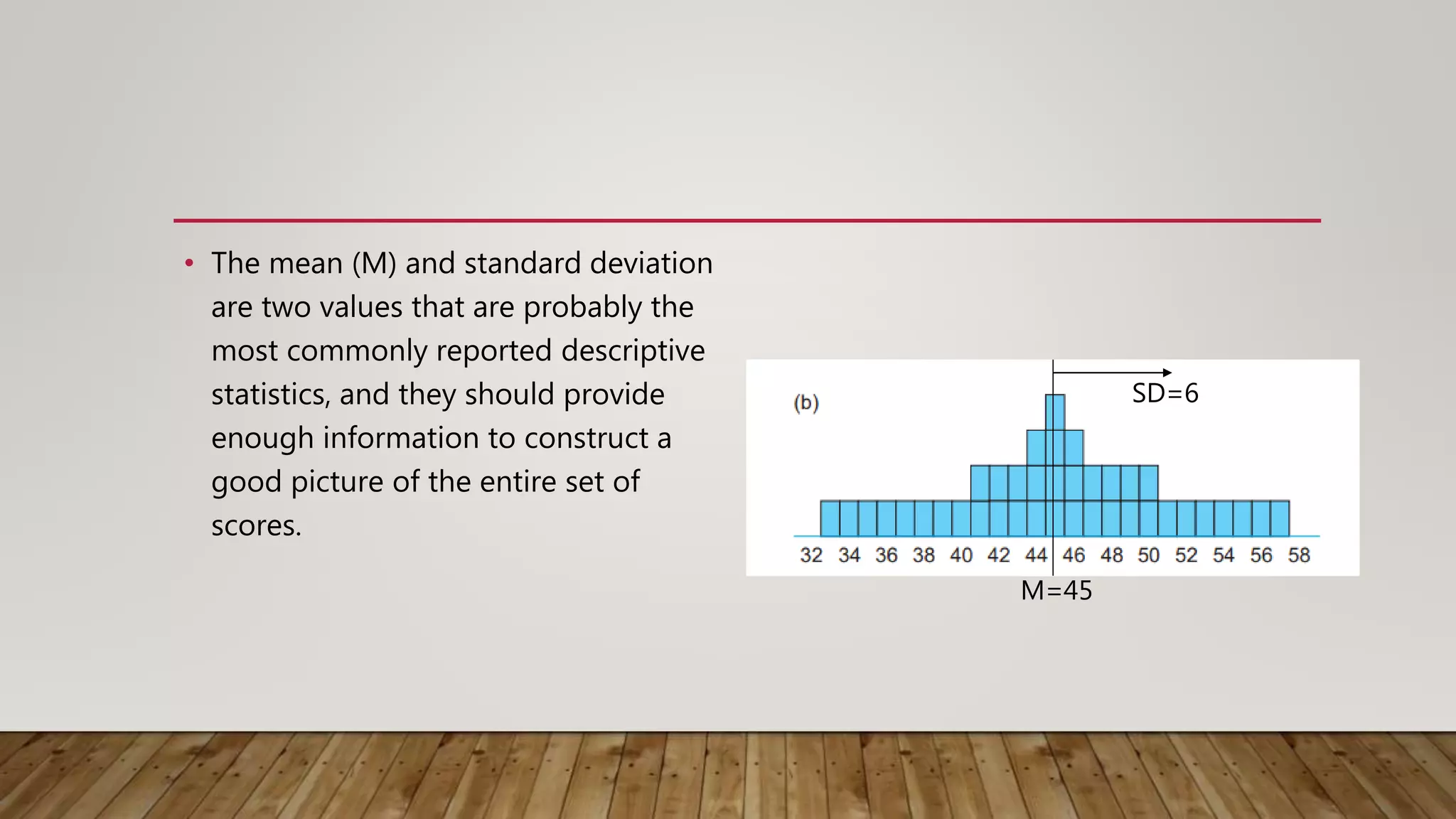 • The mean (M) and standard deviation are two values that are probably the most commonly reported descriptive statistics, and they should provide enough information to construct a good picture of the entire set of scores.

(b)

SD=6

32 34 36 38 40 42 44 46 48 50 52 54 56 58

M=45